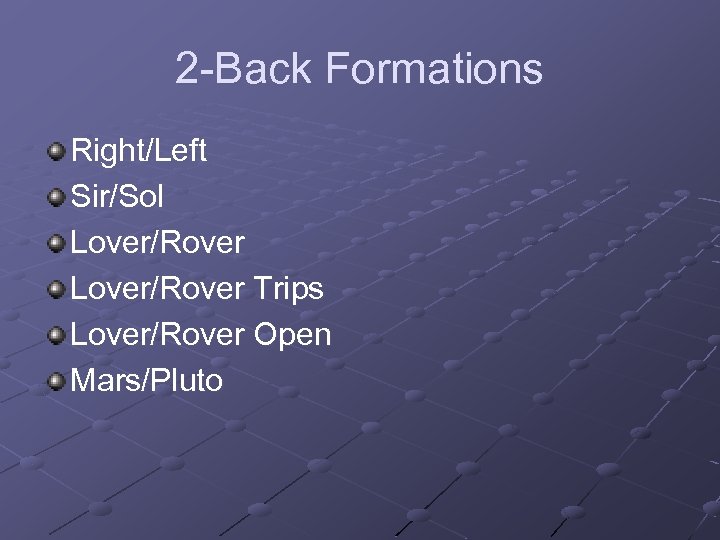 2-Back Formations

Right/Left
Sir/Sol
Lover/Rover
Lover/Rover Trips
Lover/Rover Open
Mars/Pluto